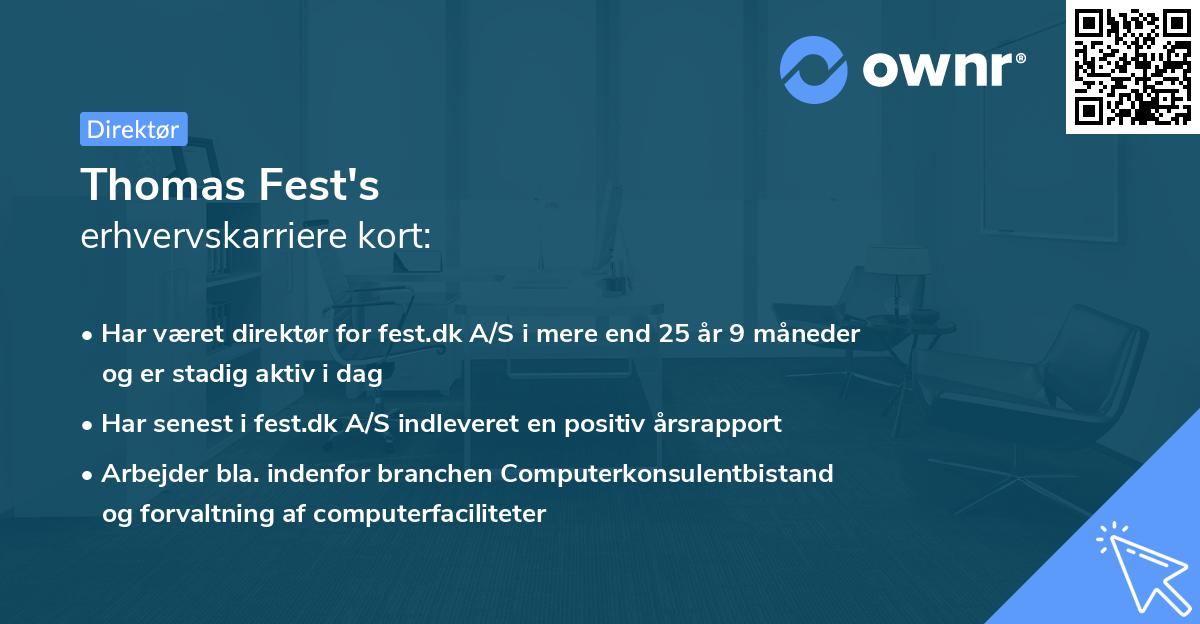 ownr®

Direktør

Thomas Fest's
erhvervskarriere kort:

• Har været direktør for fest.dk A/S i mere end 25 år 9 måneder og er stadig aktiv i dag

• Har senest i fest.dk A/S indleveret en positiv årsrapport

• Arbejder bla. indenfor branchen Computerkonsulentbistand og forvaltning af computerfaciliteter